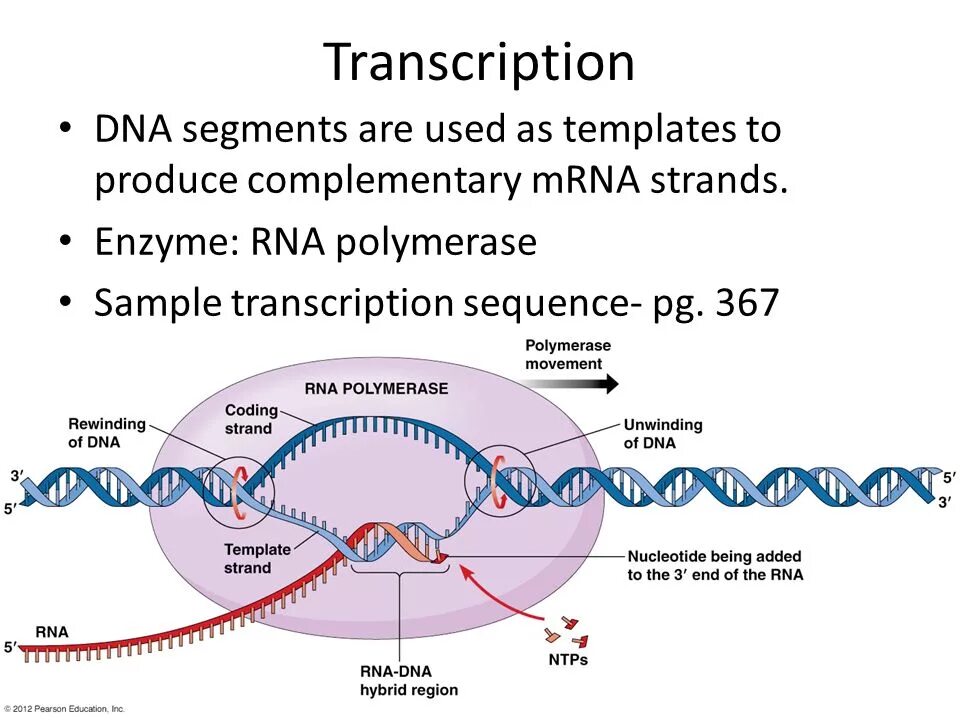 Transcription

• DNA segments are used as templates to produce complementary mRNA strands.
• Enzyme: RNA polymerase
• Sample transcription sequence- pg. 367

Polymerase movement

RNA POLYMERASE

Rewinding of DNA

Coding strand

Unwinding of DNA

3′

5′

5′

3′

Template strand

Nucleotide being added to the 3′ end of the RNA

RNA

5′

NTPs

RNA-DNA hybrid region

© 2012 Pearson Education, Inc.